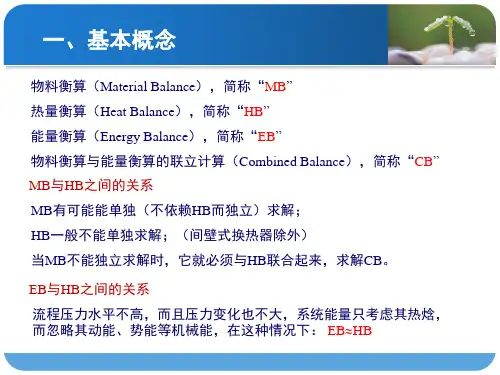 一、基本概念

物料衡算（Material Balance），简称“MB”

热量衡算（Heat Balance），简称“HB”

能量衡算（Energy Balance），简称“EB”

物料衡算与能量衡算的联立计算（Combined Balance），简称“CB”

MB与HB之间的关系

MB有可能能单独（不依赖HB而独立）求解；

HB一般不能单独求解；（间壁式换热器除外）

当MB不能独立求解时，它就必须与HB联合起来，求解CB。

EB与HB之间的关系

流程压力水平不高，而且压力变化也不大，系统能量只考虑其热焓，而忽略其动能、势能等机械能，在这种情况下：EB≈HB